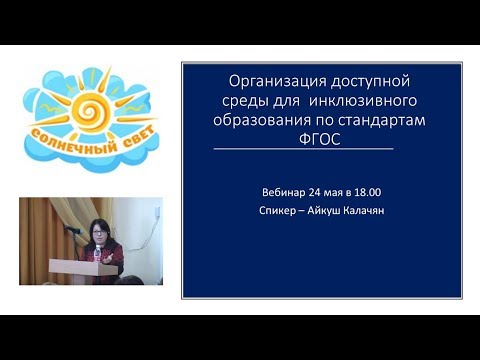 СОЛНЕЧНЫЙ СВЕТ

Организация доступной среды для инклюзивного образования по стандартам ФГОС

Вебинар 24 мая в 18.00

Спикер – Айкуш Калачян